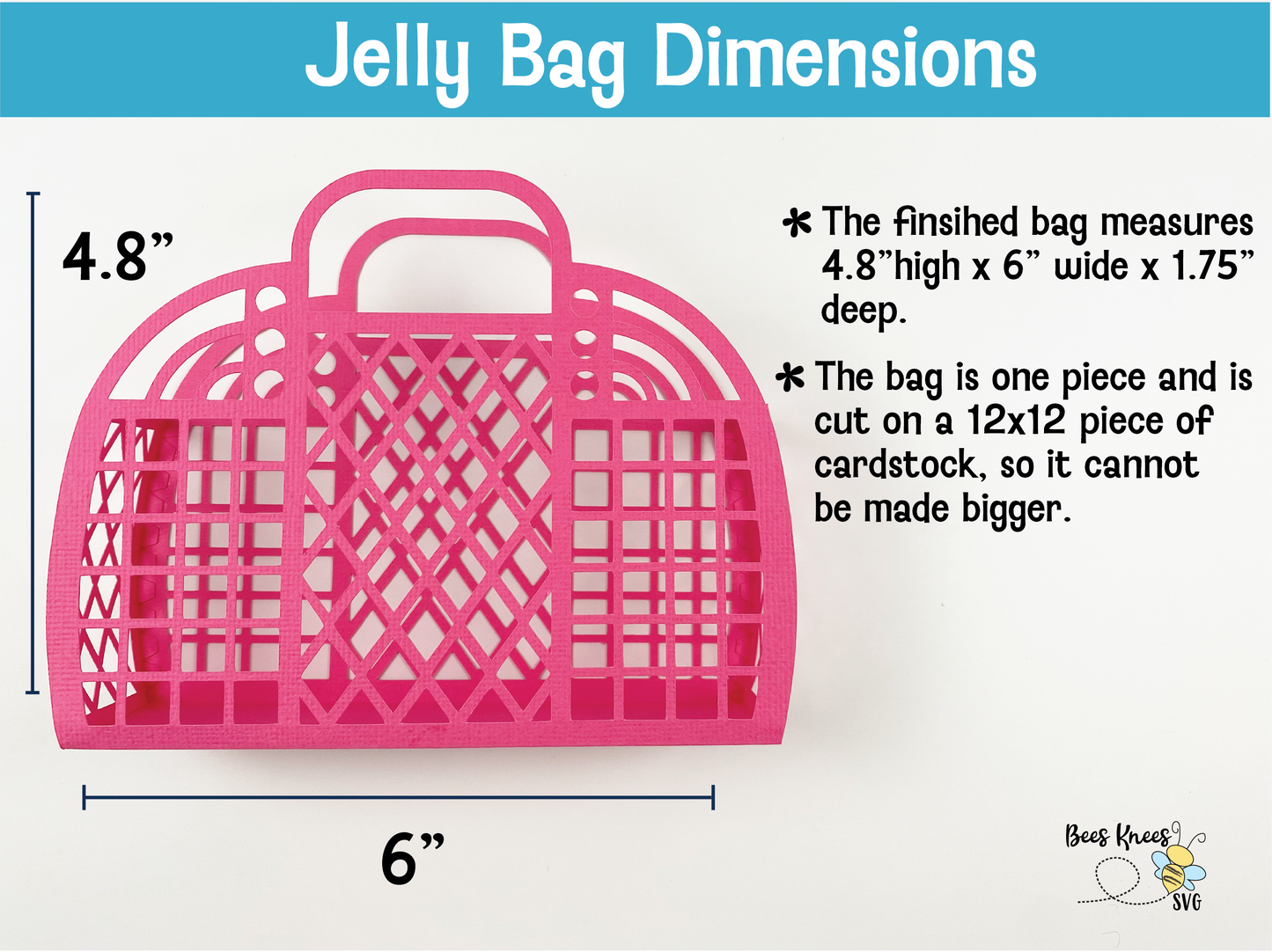 Jelly Bag Dimensions

4.8”

* The finsihed bag measures 4.8”high x 6” wide x 1.75” deep.

* The bag is one piece and is cut on a 12x12 piece of cardstock, so it cannot be made bigger.

6”

Bees Knees SVG